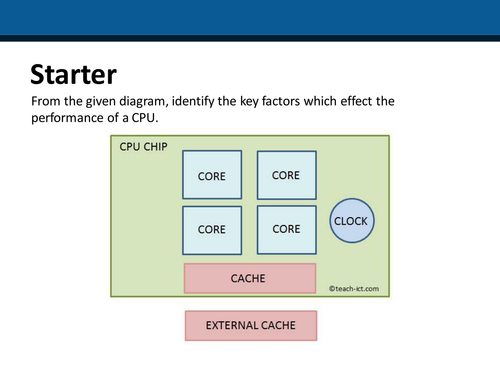 Starter

From the given diagram, identify the key factors which effect the performance of a CPU.

CPU CHIP

CORE

CORE

CORE

CORE

CLOCK

CACHE

©teach-ict.com

EXTERNAL CACHE